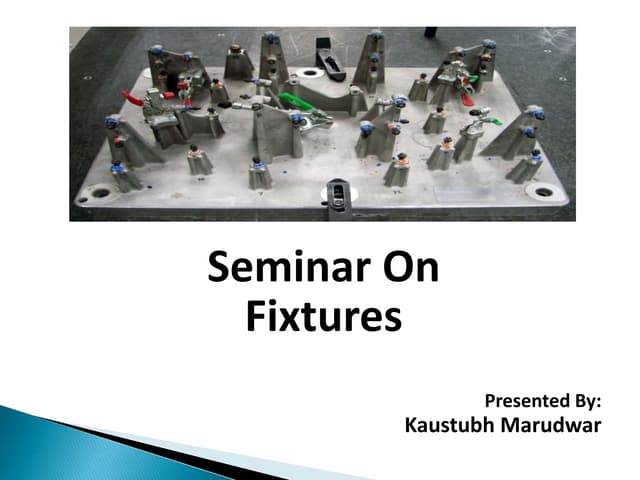 Seminar On
Fixtures

Presented By:
Kaustubh Marudwar